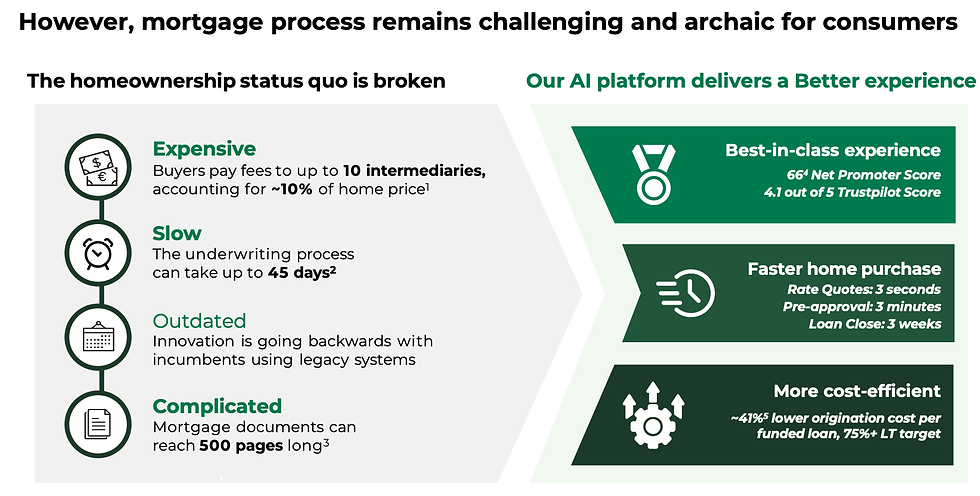 However, mortgage process remains challenging and archaic for consumers

The homeownership status quo is broken

Expensive
Buyers pay fees to up to 10 intermediaries, accounting for ~10% of home price$^{1}$

Slow
The underwriting process can take up to 45 days$^{2}$

Outdated
Innovation is going backwards with incumbents using legacy systems

Complicated
Mortgage documents can reach 500 pages long$^{3}$

Our AI platform delivers a Better experience

Best-in-class experience
66$^{4}$ Net Promoter Score
4.1 out of 5 Trustpilot Score

Faster home purchase
Rate Quotes: 3 seconds
Pre-approval: 3 minutes
Loan Close: 3 weeks

More cost-efficient
~41%$^{5}$ lower origination cost per funded loan, 75%+ LT target